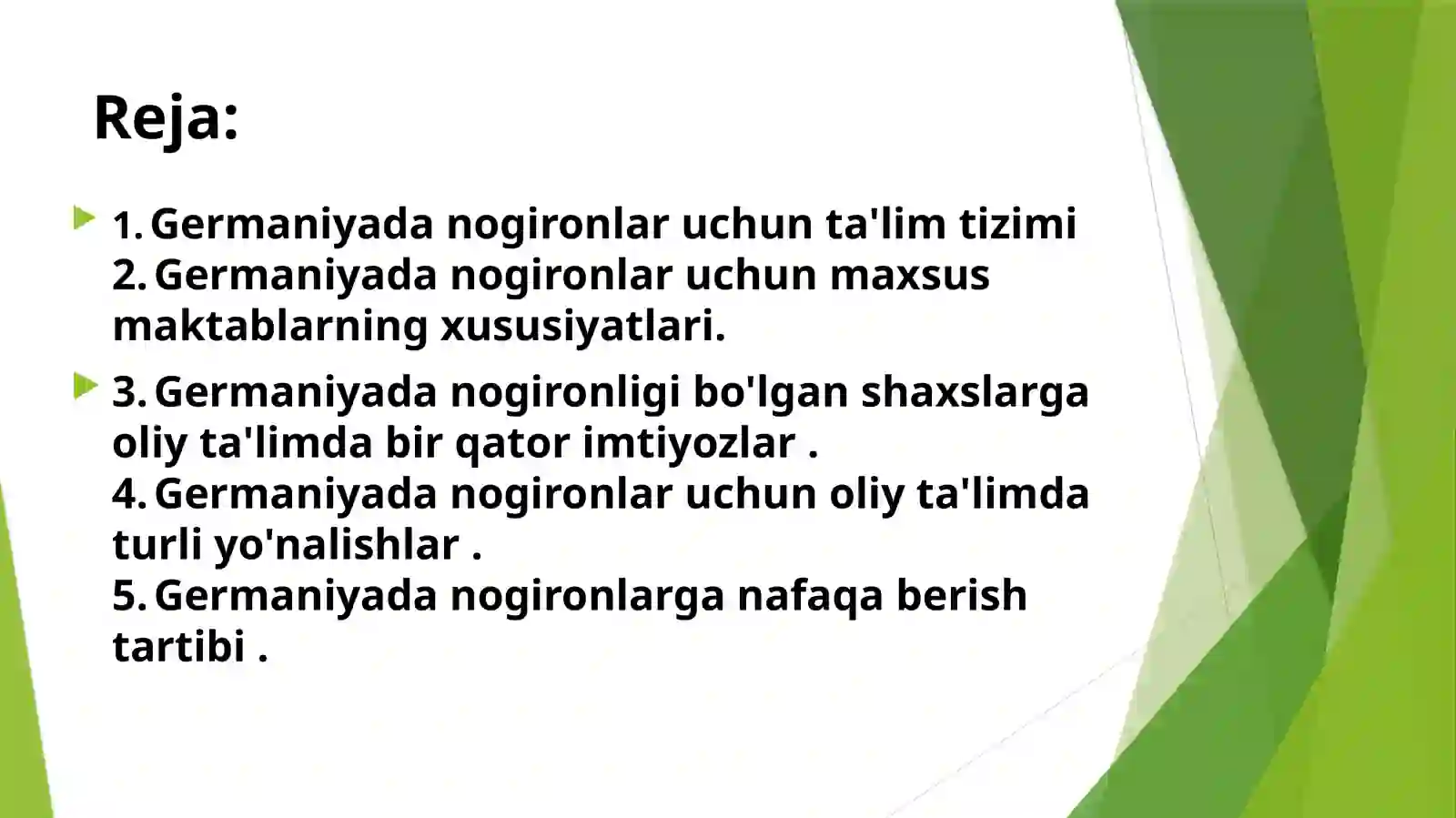 Reja:

1. Germaniyada nogironlar uchun ta'lim tizimi
2. Germaniyada nogironlar uchun maxsus maktablarning xususiyatlari.

3. Germaniyada nogironligi bo'lgan shaxslarga oliy ta'limda bir qator imtiyozlar .
4. Germaniyada nogironlar uchun oliy ta'limda turli yo'nalishlar .
5. Germaniyada nogironlarga nafaqa berish tartibi .